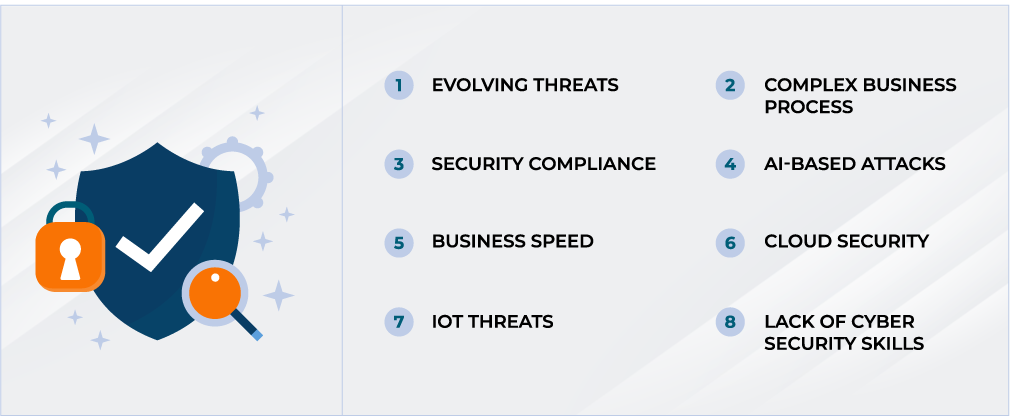 1 EVOLVING THREATS

2 COMPLEX BUSINESS PROCESS

3 SECURITY COMPLIANCE

4 AI-BASED ATTACKS

5 BUSINESS SPEED

6 CLOUD SECURITY

7 IOT THREATS

8 LACK OF CYBER SECURITY SKILLS